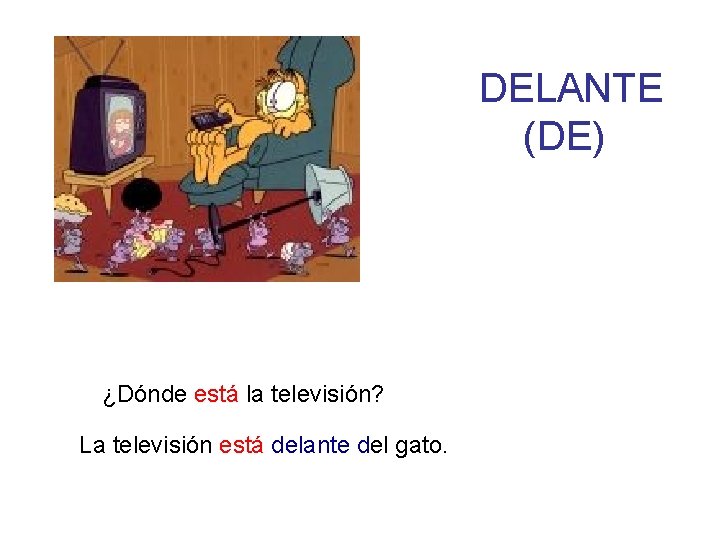 DELANTE (DE)

¿Dónde está la televisión?

La televisión está delante del gato.